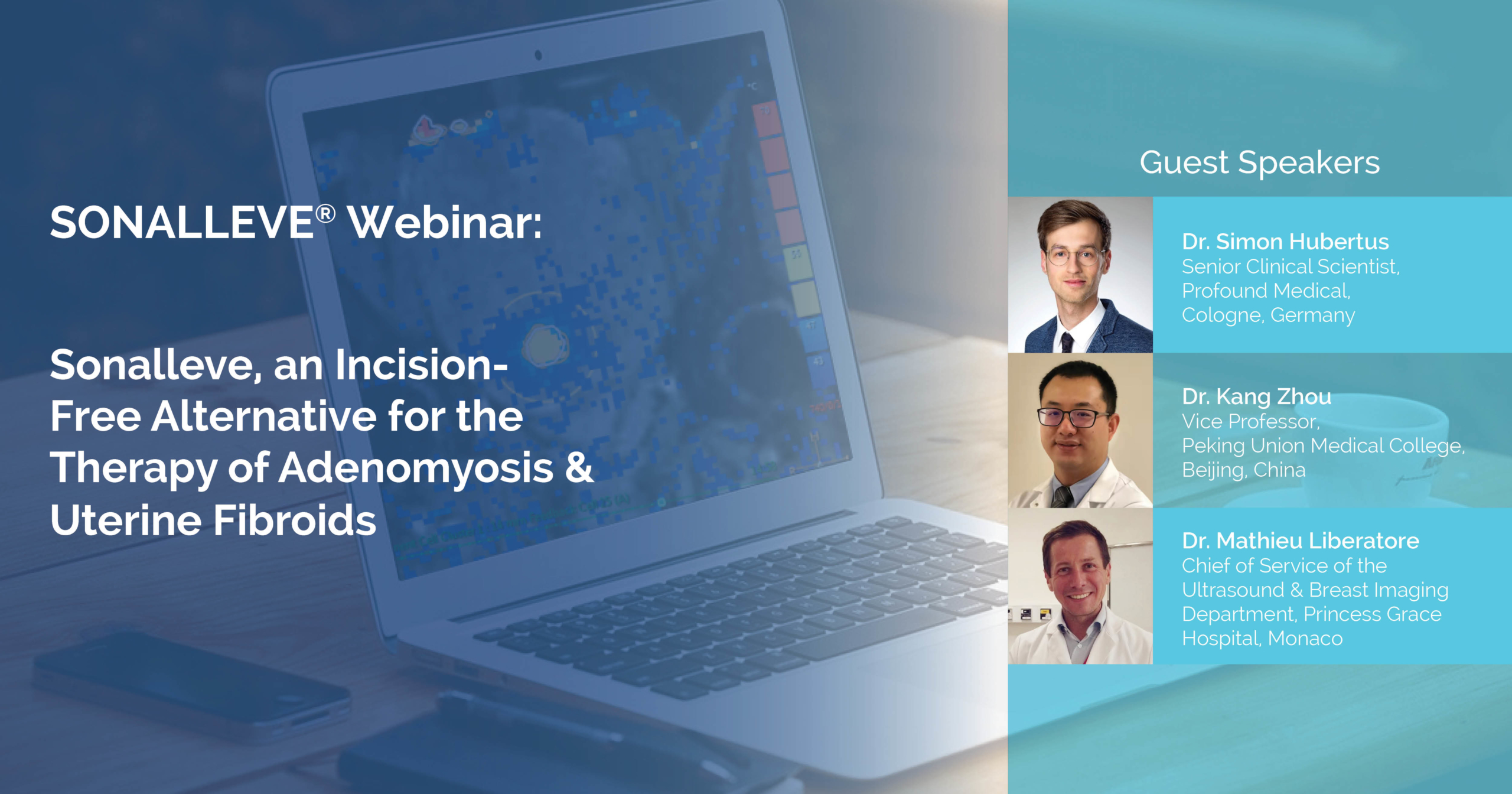 SONALLEVE® Webinar:

Sonalleve, an Incision-Free Alternative for the Therapy of Adenomyosis & Uterine Fibroids

Guest Speakers

Dr. Simon Hubertus
Senior Clinical Scientist, Profound Medical, Cologne, Germany

Dr. Kang Zhou
Vice Professor, Peking Union Medical College, Beijing, China

Dr. Mathieu Liberatore
Chief of Service of the Ultrasound & Breast Imaging Department, Princess Grace Hospital, Monaco